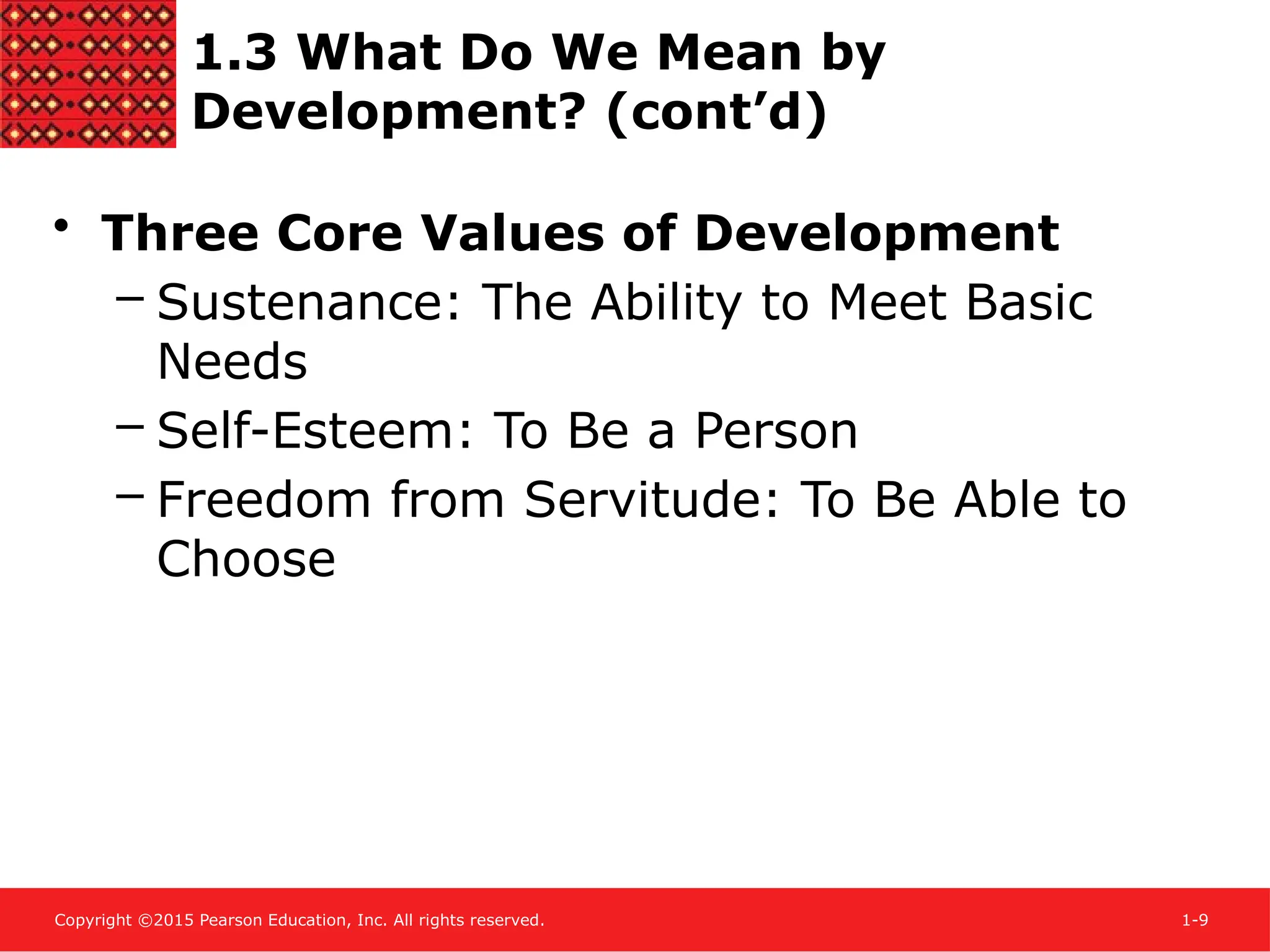 1.3 What Do We Mean by Development? (cont’d)

• Three Core Values of Development
– Sustenance: The Ability to Meet Basic Needs
– Self-Esteem: To Be a Person
– Freedom from Servitude: To Be Able to Choose

Copyright ©2015 Pearson Education, Inc. All rights reserved.

1-9